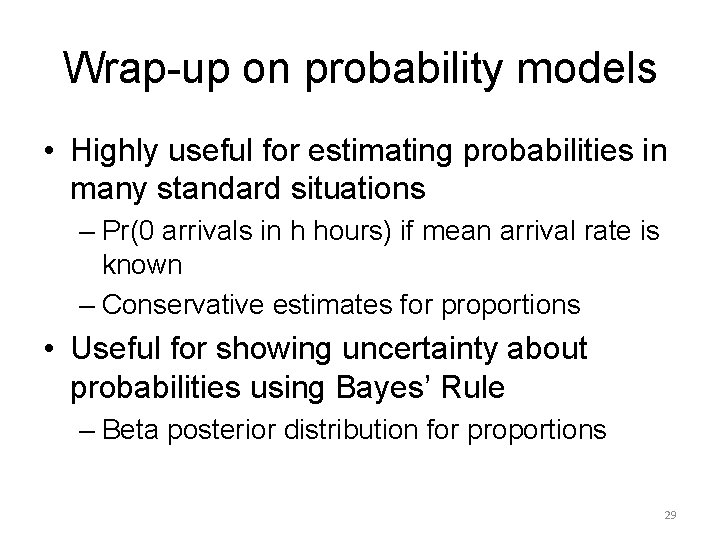 Wrap-up on probability models

• Highly useful for estimating probabilities in many standard situations
– Pr(0 arrivals in h hours) if mean arrival rate is known
– Conservative estimates for proportions

• Useful for showing uncertainty about probabilities using Bayes' Rule
– Beta posterior distribution for proportions

29